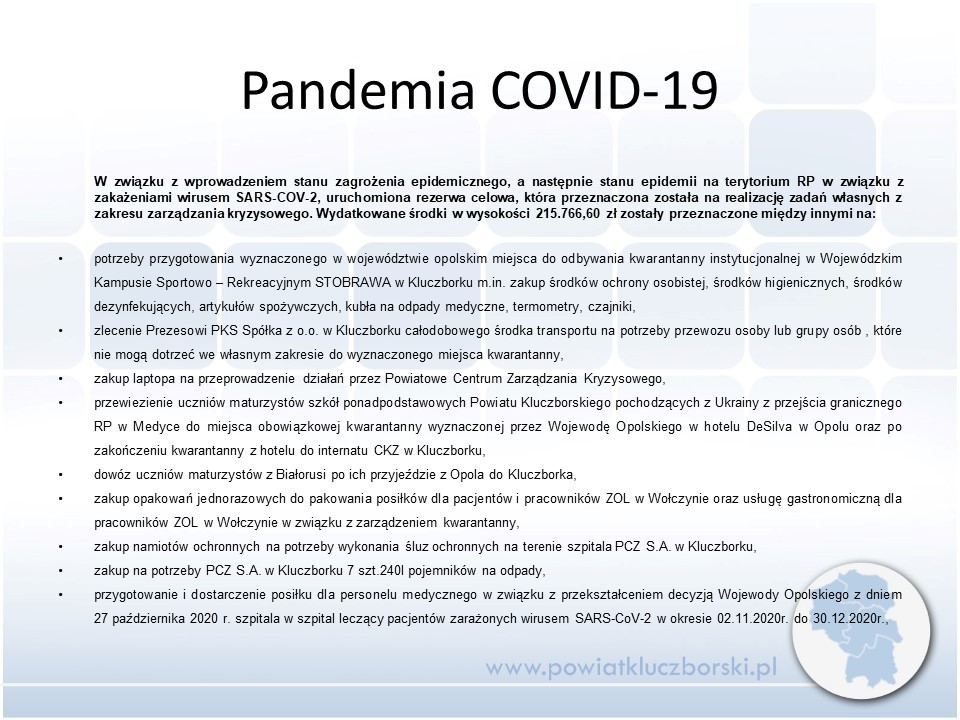 Pandemia COVID-19

W związku z wprowadzeniem stanu zagrożenia epidemicznego, a następnie stanu epidemii na terytorium RP w związku z zakażeniami wirusem SARS-COV-2, uruchomiona rezerwa celowa, która przeznaczona została na realizację zadań własnych z zakresu zarządzania kryzysowego. Wydatkowane środki w wysokości 215.766,60 zł zostały przeznaczone między innymi na:

• potrzeby przygotowania wyznaczonego w województwie opolskim miejsca do odbywania kwarantanny instytucjonalnej w Wojewódzkim Kampusie Sportowo – Rekreacyjnym STOBRAWA w Kluczborku m.in. zakup środków ochrony osobistej, środków higienicznych, środków dezynfekujących, artykułów spożywczych, kubła na odpady medyczne, termometry, czajniki,
• zlecenie Prezesowi PKS Spółka z o.o. w Kluczborku całodobowego środka transportu na potrzeby przewozu osoby lub grupy osób , które nie mogą dotrzeć we własnym zakresie do wyznaczonego miejsca kwarantanny,
• zakup laptopa na przeprowadzenie działań przez Powiatowe Centrum Zarządzania Kryzysowego,
• przewiezienie uczniów maturzystów szkół ponadpodstawowych Powiatu Kluczborskiego pochodzących z Ukrainy z przejścia granicznego RP w Medyce do miejsca obowiązkowej kwarantanny wyznaczonej przez Wojewodę Opolskiego w hotelu DeSilva w Opolu oraz po zakończeniu kwarantanny z hotelu do internatu CKZ w Kluczborku,
• dowóz uczniów maturzystów z Białorusi po ich przyjeździe z Opola do Kluczborka,
• zakup opakowań jednorazowych do pakowania posiłków dla pacjentów i pracowników ZOL w Wołczynie oraz usługę gastronomiczną dla pracowników ZOL w Wołczynie w związku z zarządzeniem kwarantanny,
• zakup namiotów ochronnych na potrzeby wykonania śluz ochronnych na terenie szpitala PCZ S.A. w Kluczborku,
• zakup na potrzeby PCZ S.A. w Kluczborku 7 szt.240l pojemników na odpady,
• przygotowanie i dostarczenie posiłku dla personelu medycznego w związku z przekształceniem decyzją Wojewody Opolskiego z dniem 27 października 2020 r. szpitala w szpital leczący pacjentów zarażonych wirusem SARS-CoV-2 w okresie 02.11.2020r. do 30.12.2020r.,

www.powiatkluczborski.pl